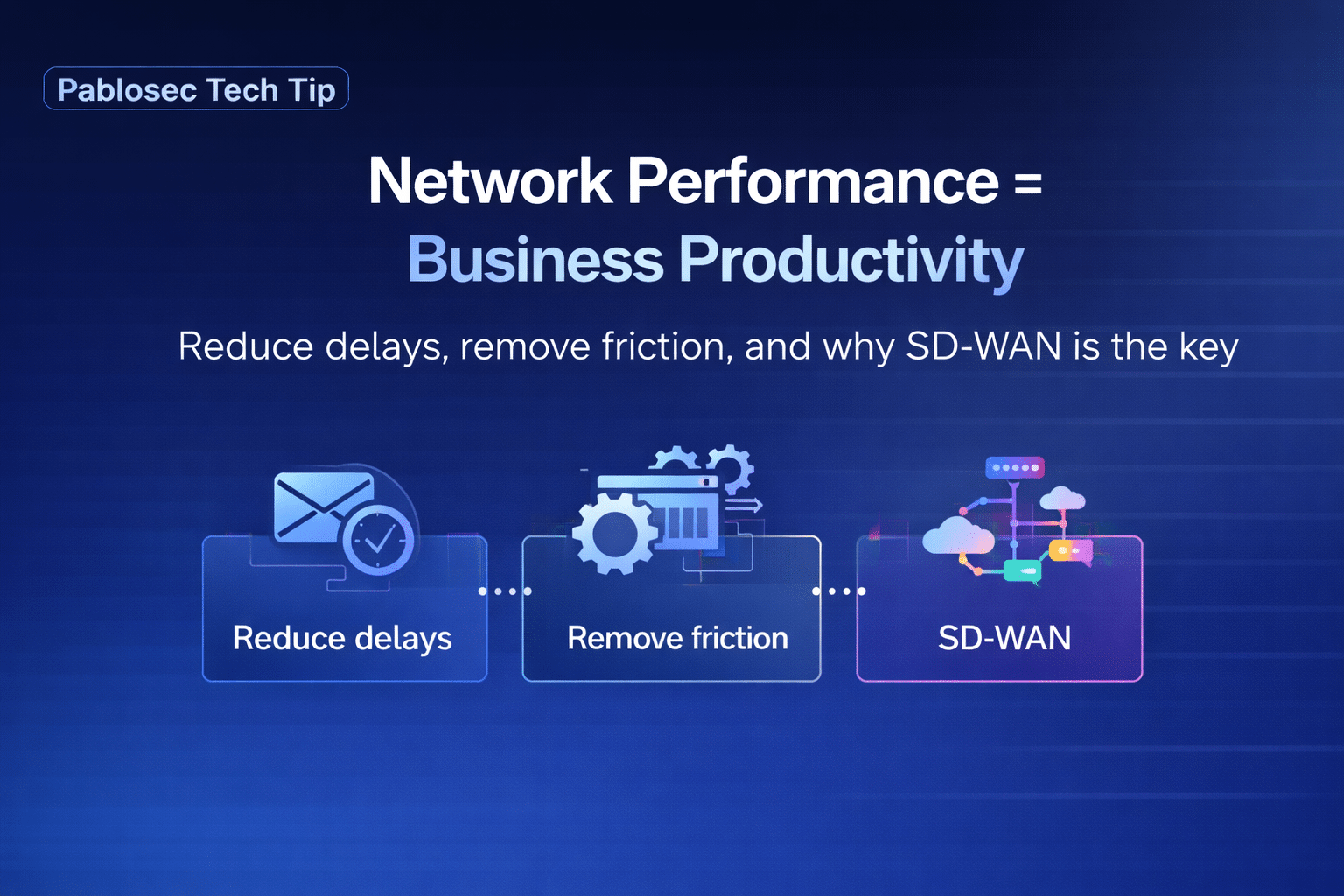 Pablosec Tech Tip

Network Performance = Business Productivity

Reduce delays, remove friction, and why SD-WAN is the key

Reduce delays

Remove friction

SD-WAN